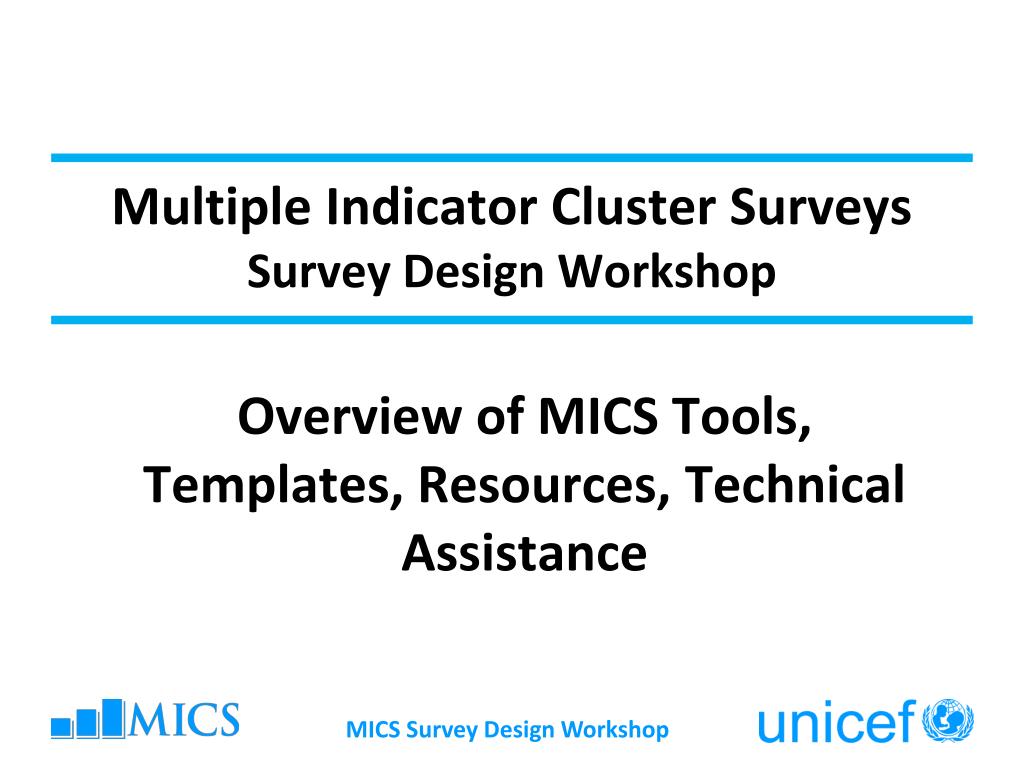 Multiple Indicator Cluster Surveys
Survey Design Workshop

Overview of MICS Tools, Templates, Resources, Technical Assistance

MICS

MICS Survey Design Workshop

unicef